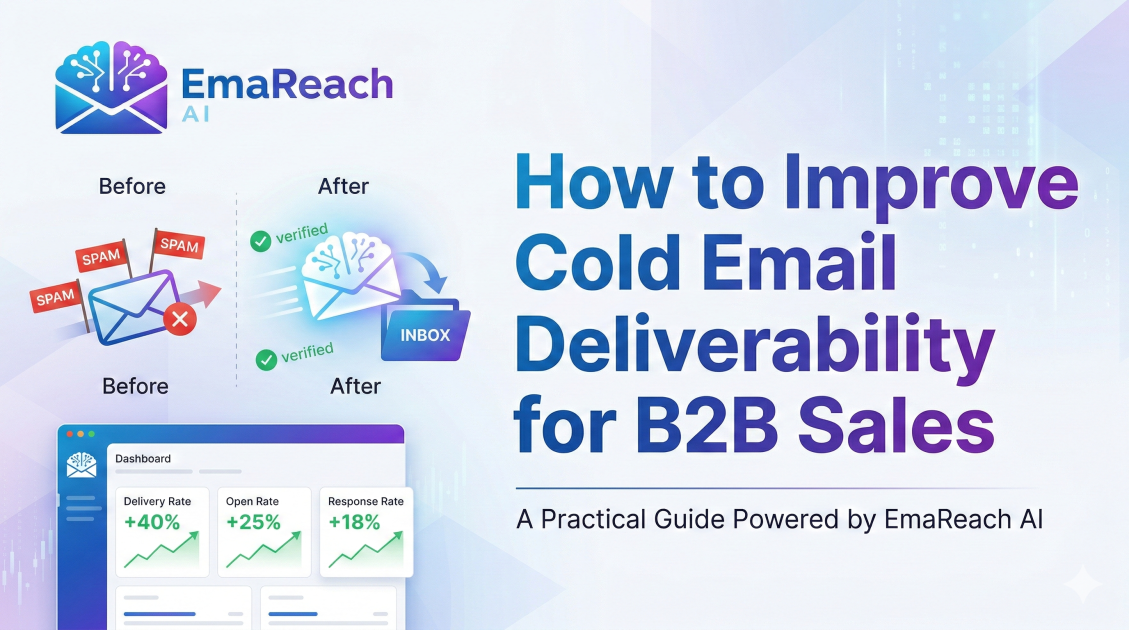 EmaReach AI

Before

After

SPAM

SPAM

SPAM

verified

verified

INBOX

Before

After

Dashboard

Delivery Rate +40%

Open Rate +25%

Response Rate +18%

How to Improve Cold Email Deliverability for B2B Sales

A Practical Guide Powered by EmaReach AI